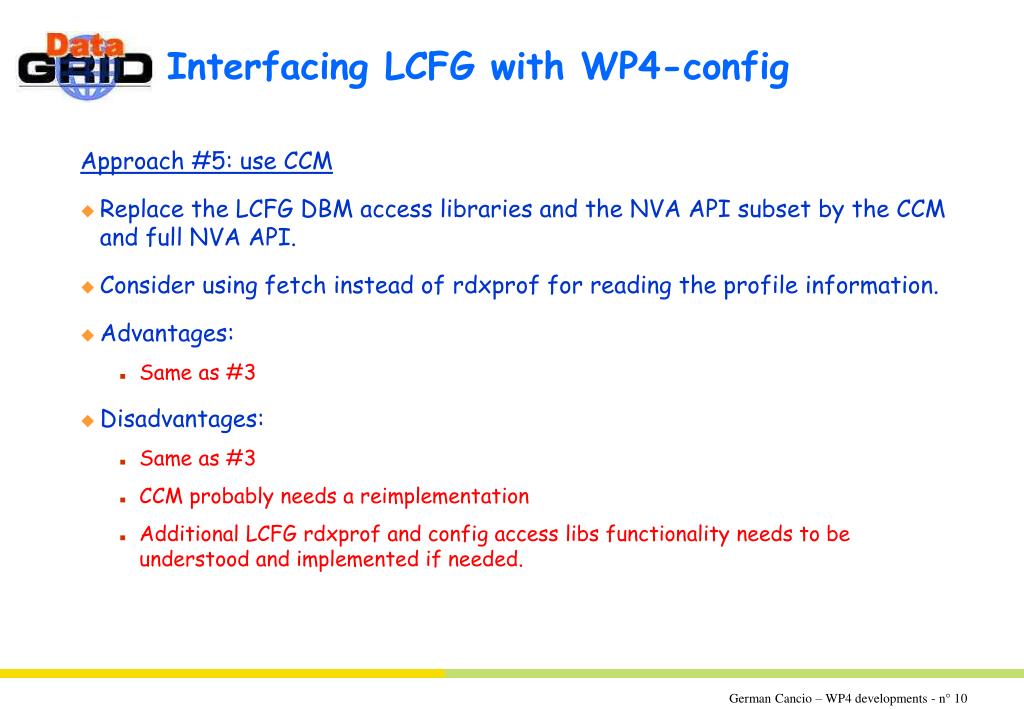 Data GRID

Interfacing LCFG with WP4-config

Approach #5: use CCM

Replace the LCFG DBM access libraries and the NVA API subset by the CCM and full NVA API.

Consider using fetch instead of rdxprof for reading the profile information.

Advantages:

Same as #3

Disadvantages:

Same as #3

CCM probably needs a reimplementation

Additional LCFG rdxprof and config access libs functionality needs to be understood and implemented if needed.

German Cancio – WP4 developments - n° 10